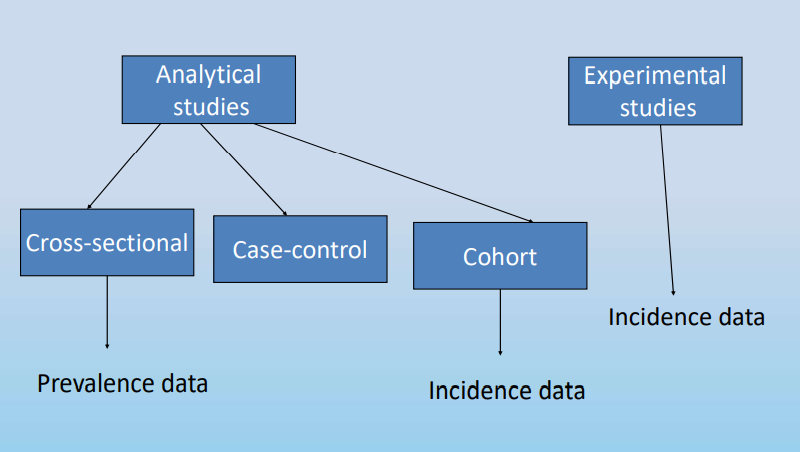 Analytical studies

Experimental studies

Cross-sectional

Case-control

Cohort

Incidence data

Prevalence data

Incidence data